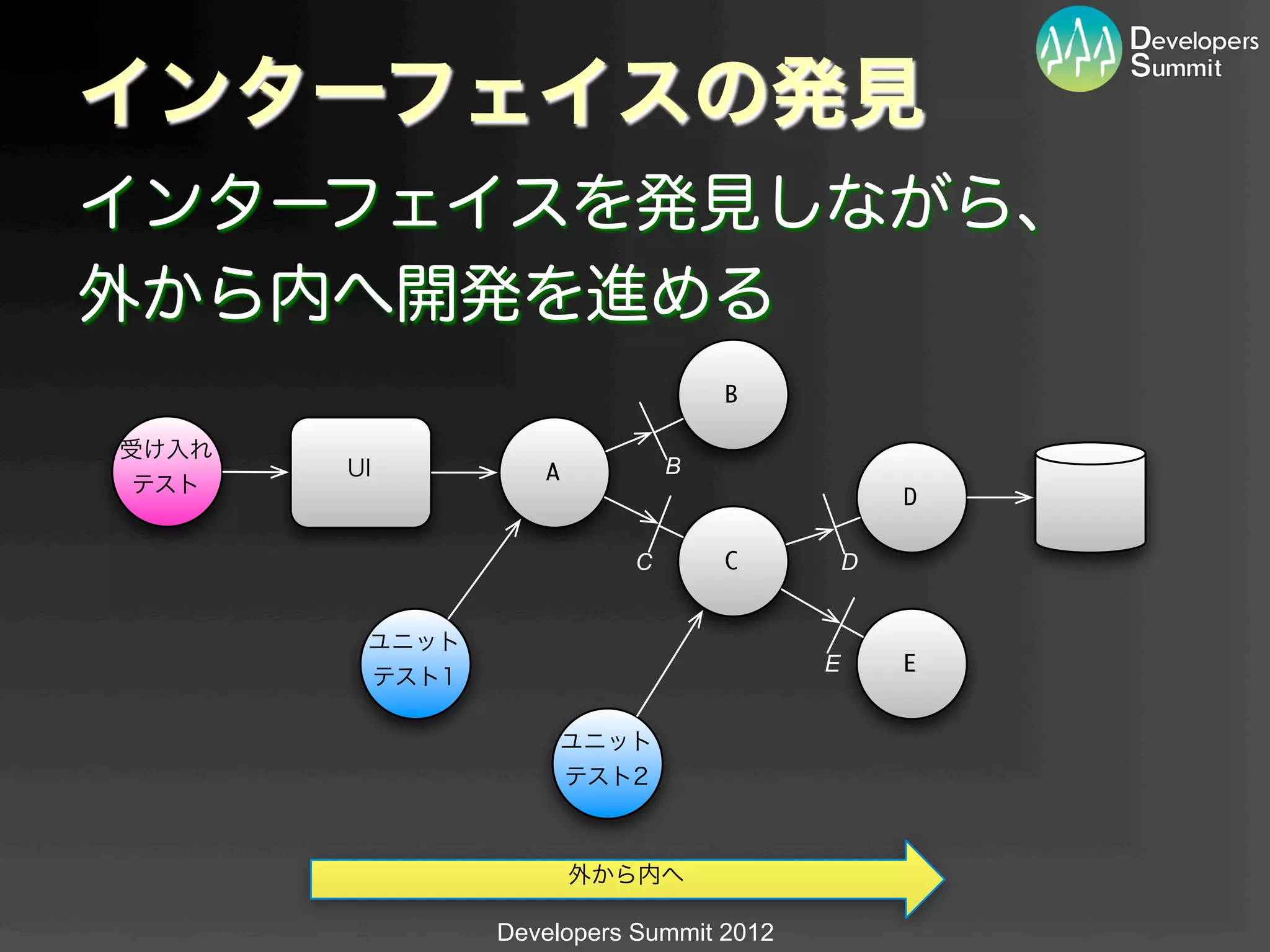 Developers Summit

インターフェイスの発見

インターフェイスを発見しながら、外から内へ開発を進める

受け入れテスト

UI

A

B

B

C

C

D

D

E

E

ユニットテスト1

ユニットテスト2

外から内へ

Developers Summit 2012